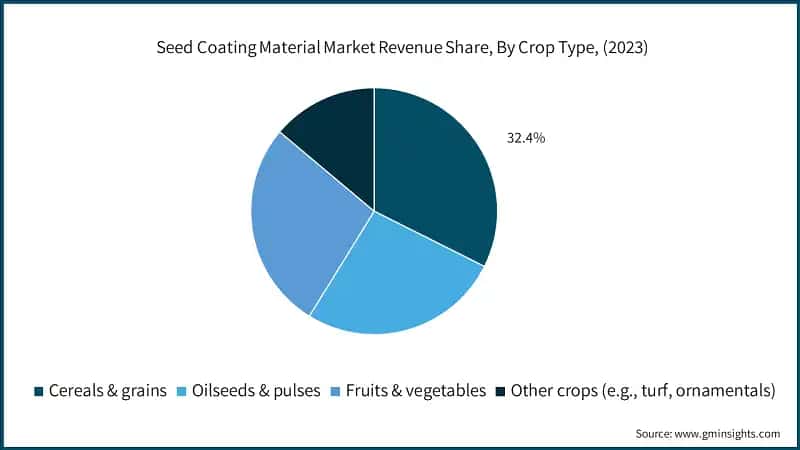 Seed Coating Material Market Revenue Share, By Crop Type, (2023)

32.4%

Cereals & grains
Oilseeds & pulses
Fruits & vegetables
Other crops (e.g., turf, ornamentals)

Source: www.gminsights.com